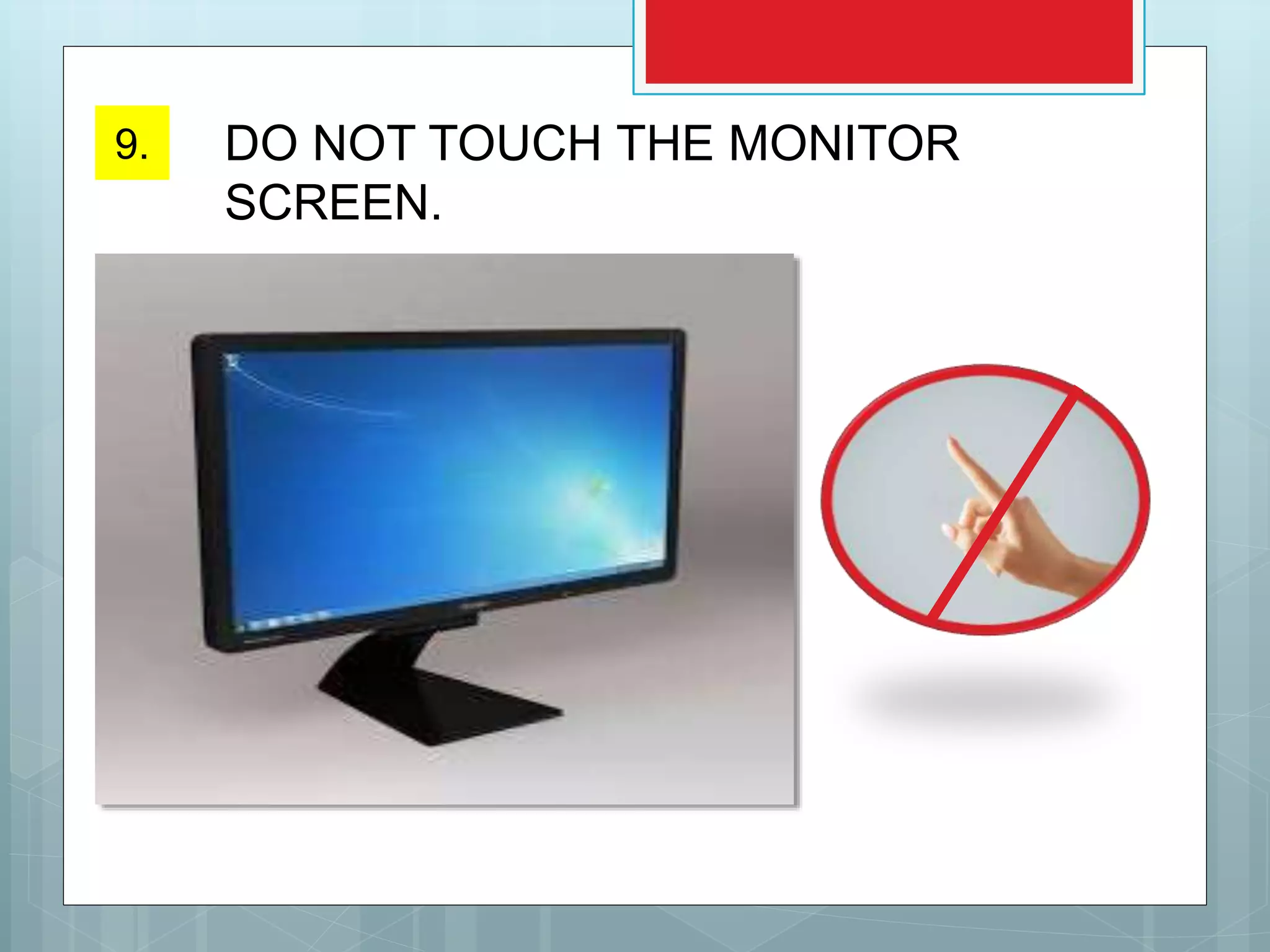 9.

DO NOT TOUCH THE MONITOR SCREEN.